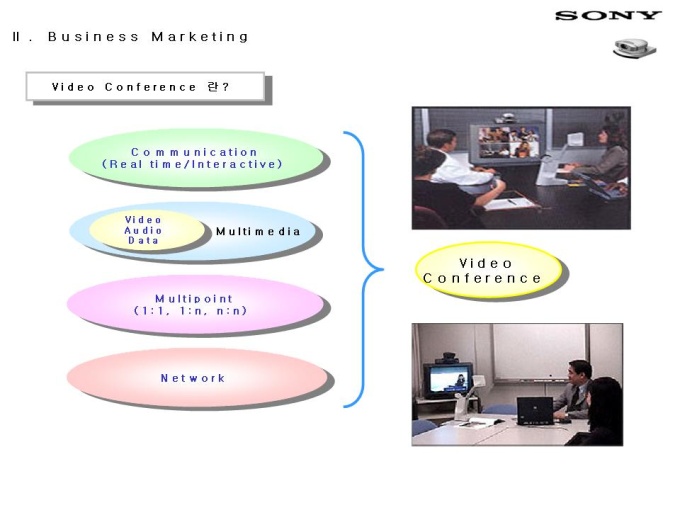 SONY

Ⅱ. Business Marketing

Video Conference 란?

Communication
(Real time/Interactive)

Video
Audio
Data

Multimedia

Multipoint
(1:1, 1:n, n:n)

Network

Video
Conference